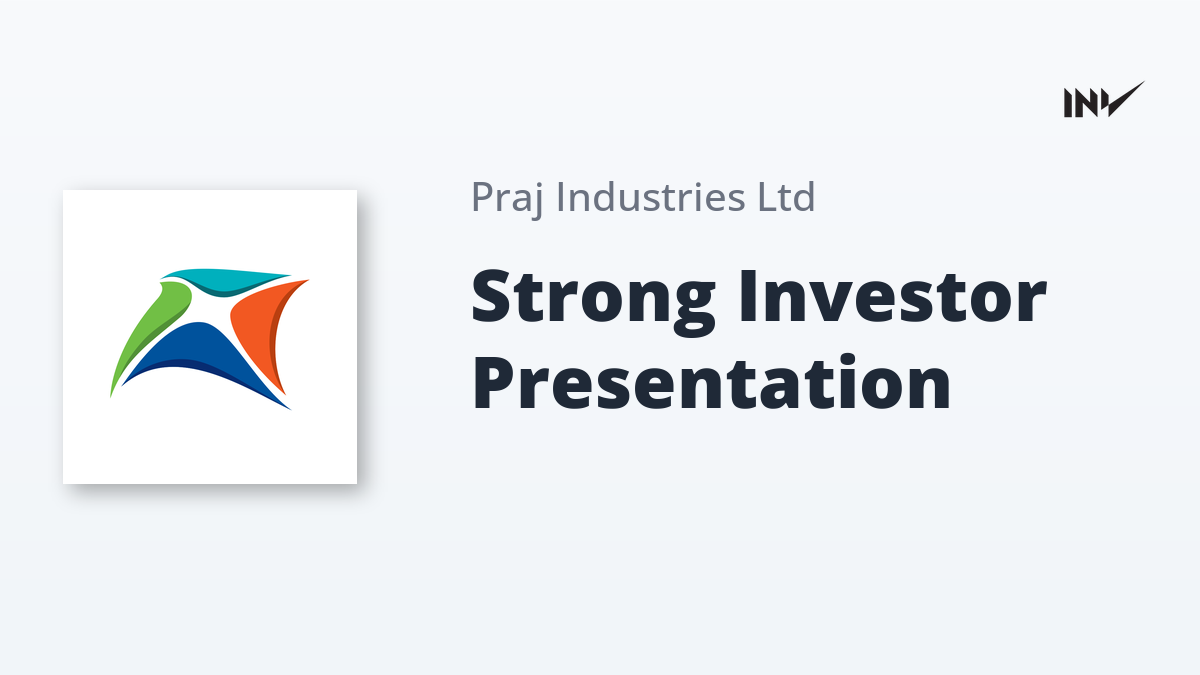 INV

Praj Industries Ltd

Strong Investor Presentation